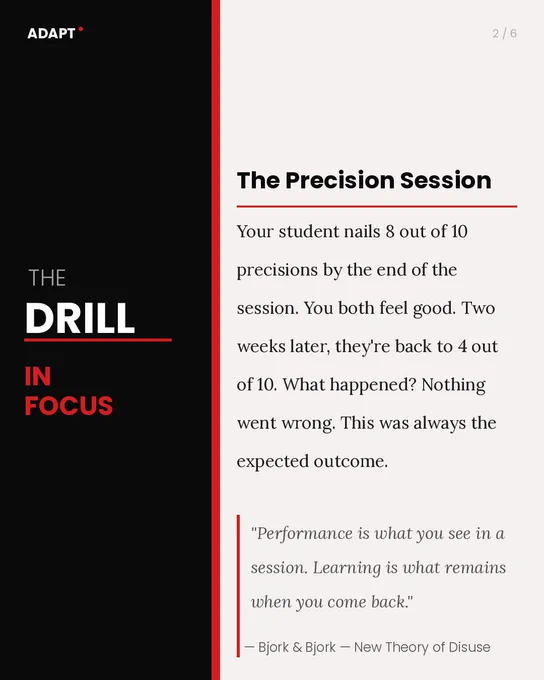 ADAPT

THE
DRILL

IN
FOCUS

2 / 6

The Precision Session

Your student nails 8 out of 10 precisions by the end of the session. You both feel good. Two weeks later, they're back to 4 out of 10. What happened? Nothing went wrong. This was always the expected outcome.

"Performance is what you see in a session. Learning is what remains when you come back."

— Bjork & Bjork — New Theory of Disuse